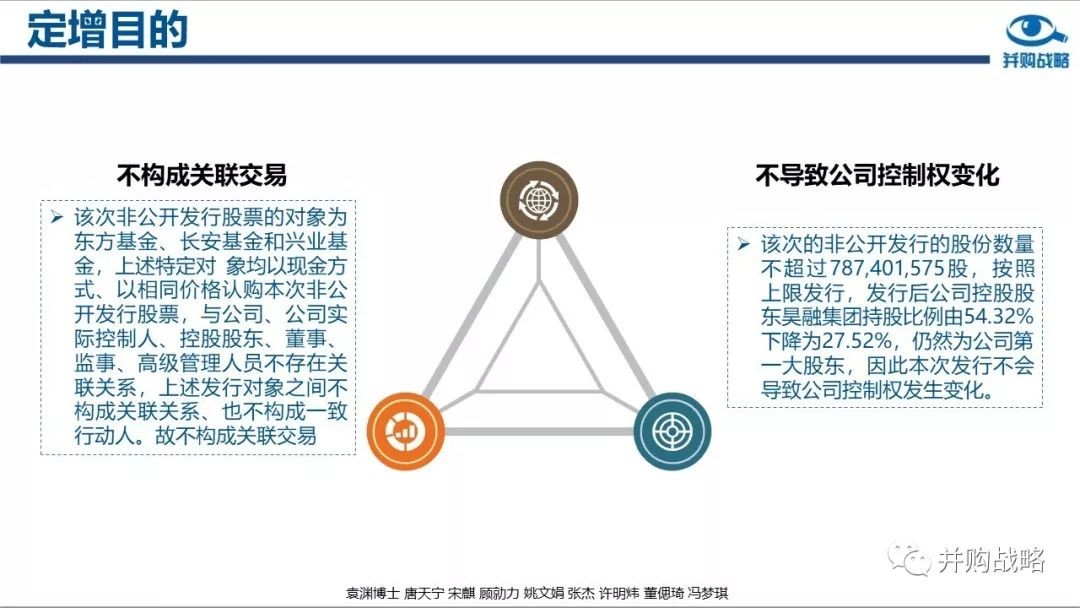 定增目的

并购战略

不构成关联交易

➢ 该次非公开发行股票的对象为东方基金、长安基金和兴业基金，上述特定对 象均以现金方式、以相同价格认购本次非公开发行股票，与公司、公司实际控制人、控股股东、董事、监事、高级管理人员不存在关联关系，上述发行对象之间不构成关联关系、也不构成一致行动人。故不构成关联交易

不导致公司控制权变化

➢ 该次的非公开发行的股份数量不超过787,401,575股，按照上限发行，发行后公司控股股东昊融集团持股比例由54.32%下降为27.52%，仍然为公司第一大股东，因此本次发行不会导致公司控制权发生变化。

并购战略

袁渊博士 唐天宁 宋麒 顾勍力 姚文娟 张杰 许明炜 董偲琦 冯梦琪